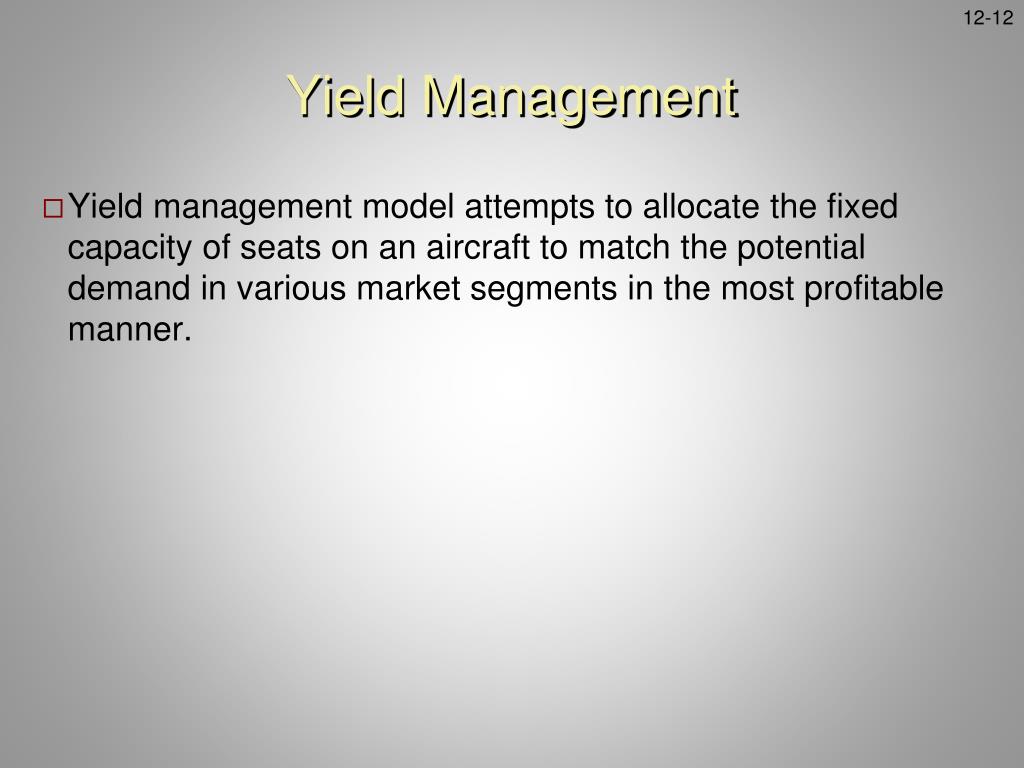 12-12

Yield Management

□ Yield management model attempts to allocate the fixed capacity of seats on an aircraft to match the potential demand in various market segments in the most profitable manner.